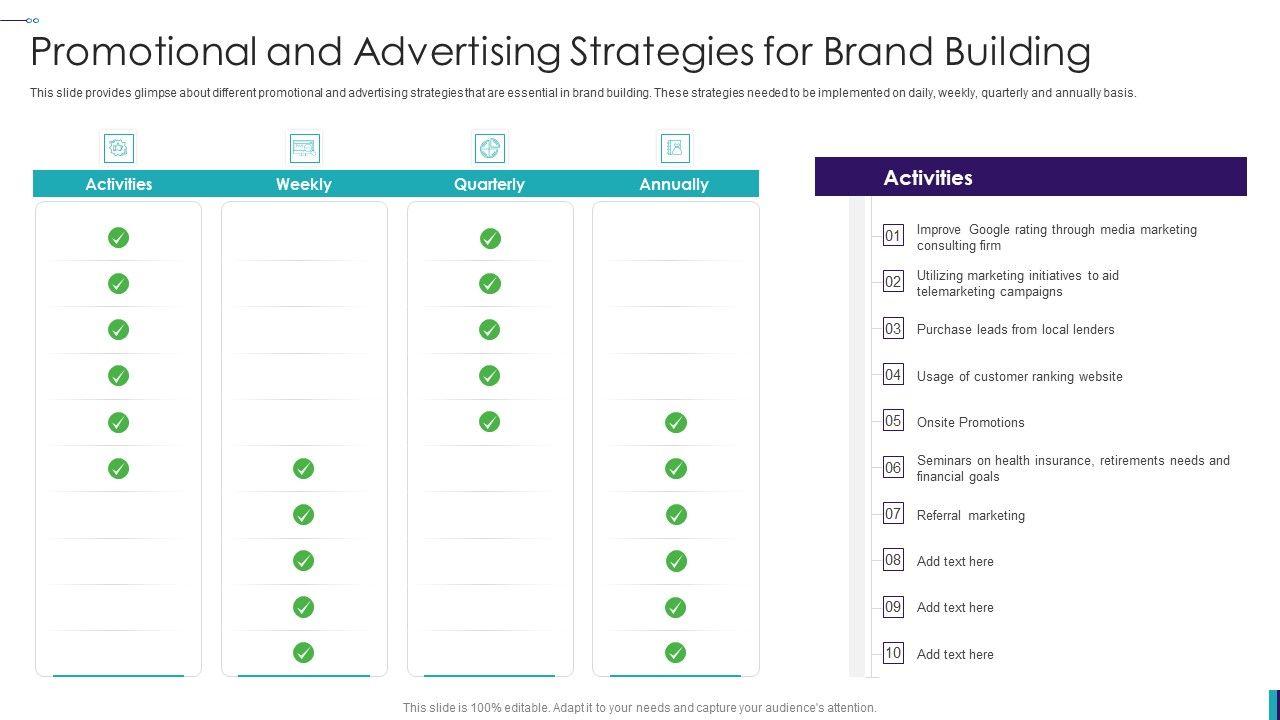 Promotional and Advertising Strategies for Brand Building

This slide provides glimpse about different promotional and advertising strategies that are essential in brand building. These strategies needed to be implemented on daily, weekly, quarterly and annually basis.

| Activities | Weekly | Quarterly | Annually |
|---|---|---|---|
| ✓ | | ✓ | |
| ✓ | | ✓ | |
| ✓ | | ✓ | |
| ✓ | | ✓ | |
| ✓ | | ✓ | ✓ |
| ✓ | ✓ | | ✓ |
| | ✓ | | ✓ |
| | ✓ | | ✓ |
| | ✓ | | ✓ |
| | ✓ | | ✓ |

Activities

01 Improve Google rating through media marketing consulting firm

02 Utilizing marketing initiatives to aid telemarketing campaigns

03 Purchase leads from local lenders

04 Usage of customer ranking website

05 Onsite Promotions

06 Seminars on health insurance, retirements needs and financial goals

07 Referral marketing

08 Add text here

09 Add text here

10 Add text here

This slide is 100% editable. Adapt it to your needs and capture your audience's attention.